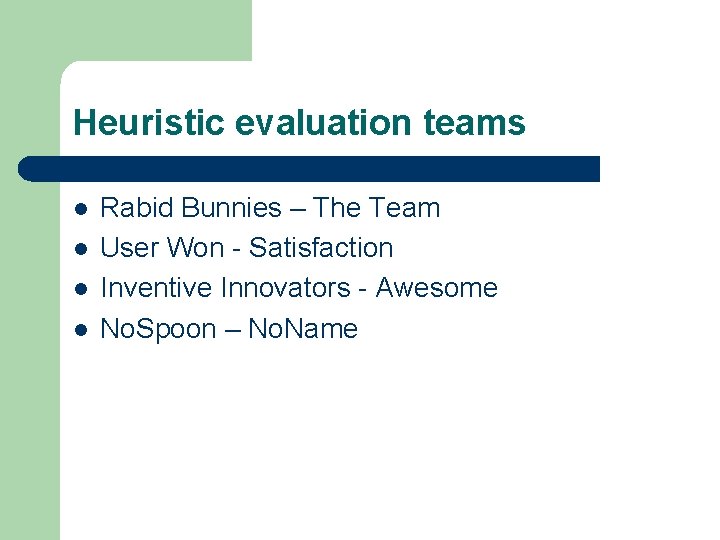 Heuristic evaluation teams

- Rabid Bunnies – The Team
- User Won - Satisfaction
- Inventive Innovators - Awesome
- NoSpoon – NoName